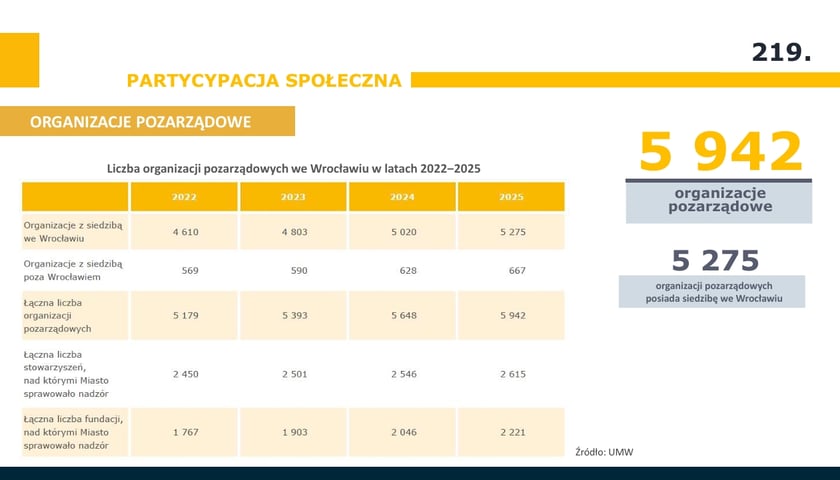 219.

PARTYCYPACJA SPOŁECZNA

ORGANIZACJE POZARZĄDOWE

Liczba organizacji pozarządowych we Wrocławiu w latach 2022–2025

| | 2022 | 2023 | 2024 | 2025 |
|---|---|---|---|---|
| Organizacje z siedzibą we Wrocławiu | 4 610 | 4 803 | 5 020 | 5 275 |
| Organizacje z siedzibą poza Wrocławiem | 569 | 590 | 628 | 667 |
| Łączna liczba organizacji pozarządowych | 5 179 | 5 393 | 5 648 | 5 942 |
| Łączna liczba stowarzyszeń, nad którymi Miasto sprawowało nadzór | 2 450 | 2 501 | 2 546 | 2 615 |
| Łączna liczba fundacji, nad którymi Miasto sprawowało nadzór | 1 767 | 1 903 | 2 046 | 2 221 |

5 942
organizacje pozarządowe

5 275
organizacji pozarządowych posiada siedzibę we Wrocławiu

Źródło: UMW